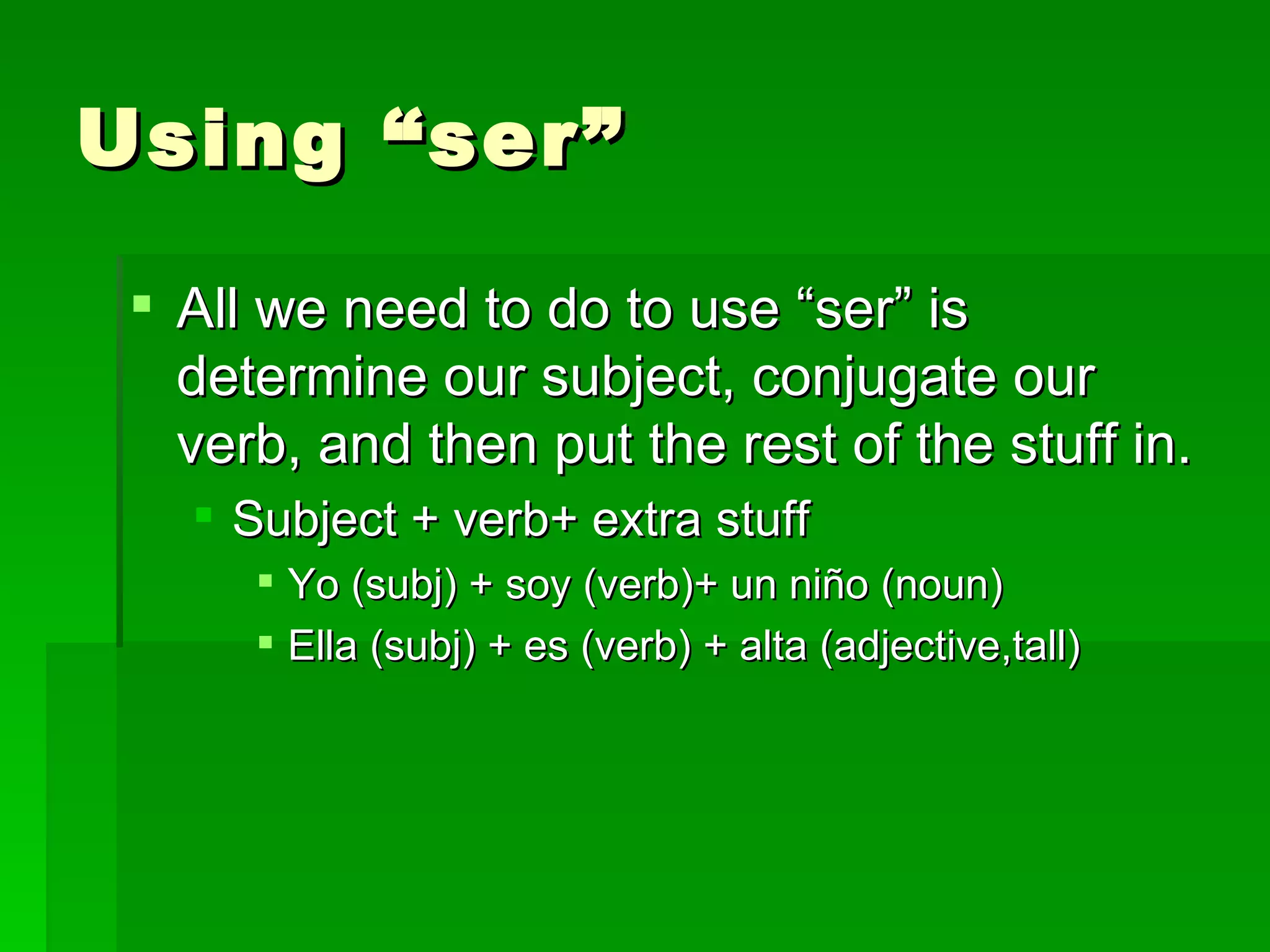 Using “ser”

All we need to do to use “ser” is determine our subject, conjugate our verb, and then put the rest of the stuff in.

Subject + verb+ extra stuff

Yo (subj) + soy (verb)+ un niño (noun)

Ella (subj) + es (verb) + alta (adjective,tall)